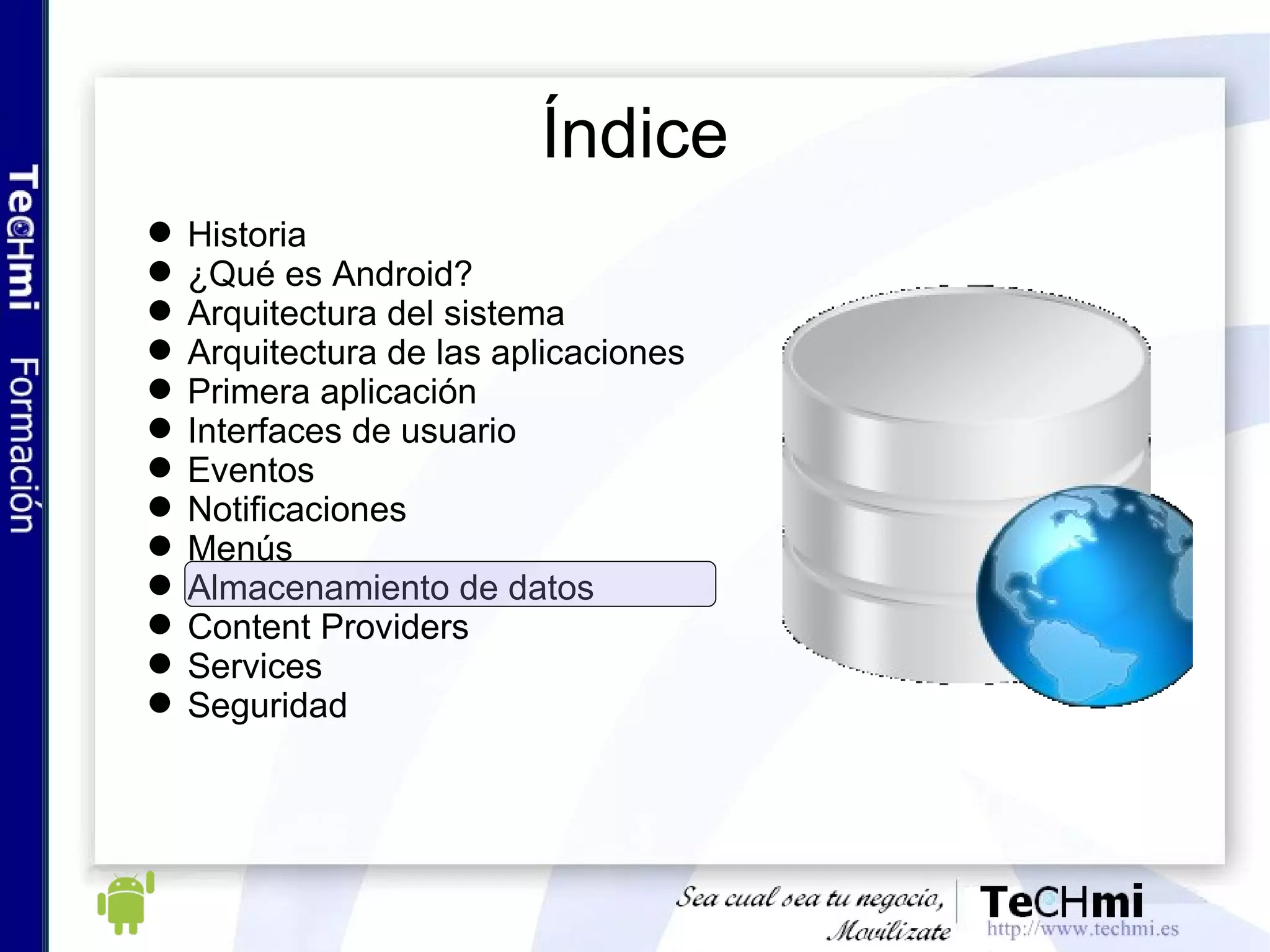 TeCHmi Formación

Índice

- Historia
- ¿Qué es Android?
- Arquitectura del sistema
- Arquitectura de las aplicaciones
- Primera aplicación
- Interfaces de usuario
- Eventos
- Notificaciones
- Menús
- Almacenamiento de datos
- Content Providers
- Services
- Seguridad

Sea cual sea tu negocio, Movilízate

TeCHmi
http://www.techmi.es